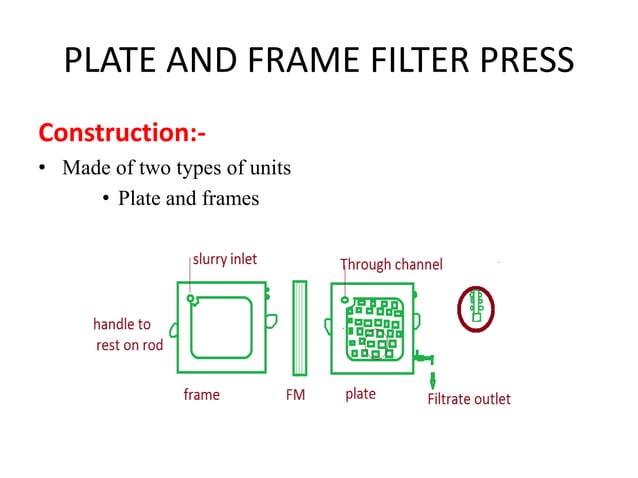 PLATE AND FRAME FILTER PRESS

Construction:-

• Made of two types of units
  • Plate and frames

slurry inlet

Through channel

handle to rest on rod

frame

FM

plate

Filtrate outlet